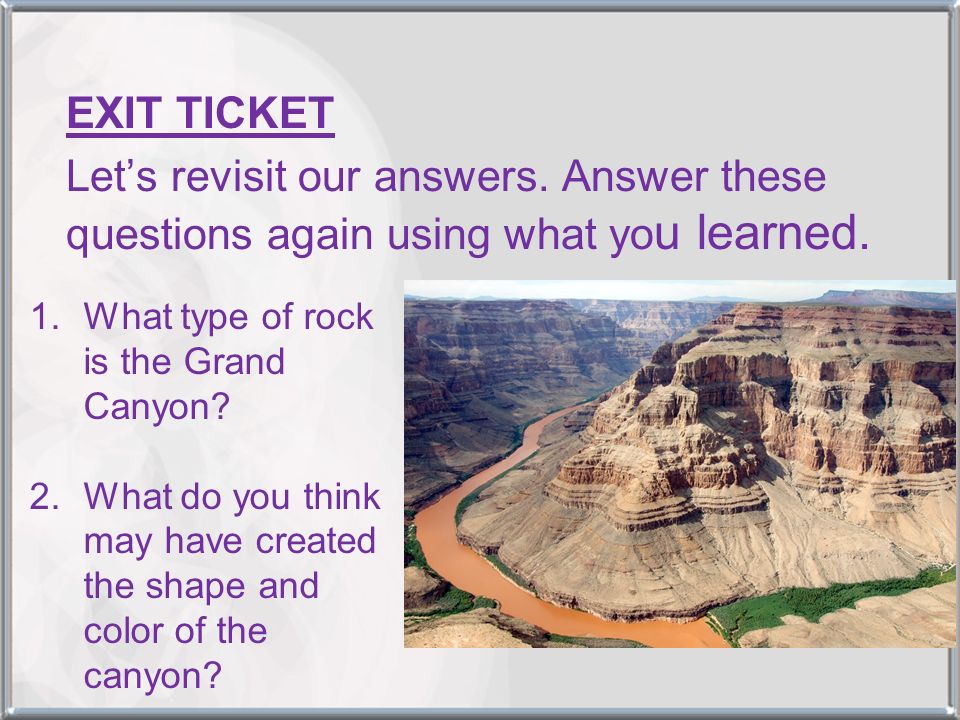 EXIT TICKET

Let's revisit our answers. Answer these questions again using what you learned.

1. What type of rock is the Grand Canyon?

2. What do you think may have created the shape and color of the canyon?